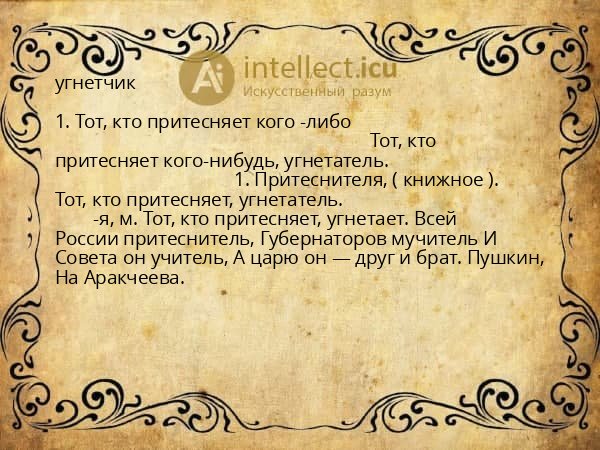 Ai intellect.icu
Искусственный разум

угнетчик

1. Тот, кто притесняет кого -либо
Тот, кто притесняет кого-нибудь, угнетатель.
1. Притеснителя, ( книжное ).
Тот, кто притесняет, угнетатель.
-я, м. Тот, кто притесняет, угнетает. Всей России притеснитель, Губернаторов мучитель И Совета он учитель, А царю он — друг и брат. Пушкин, На Аракчеева.